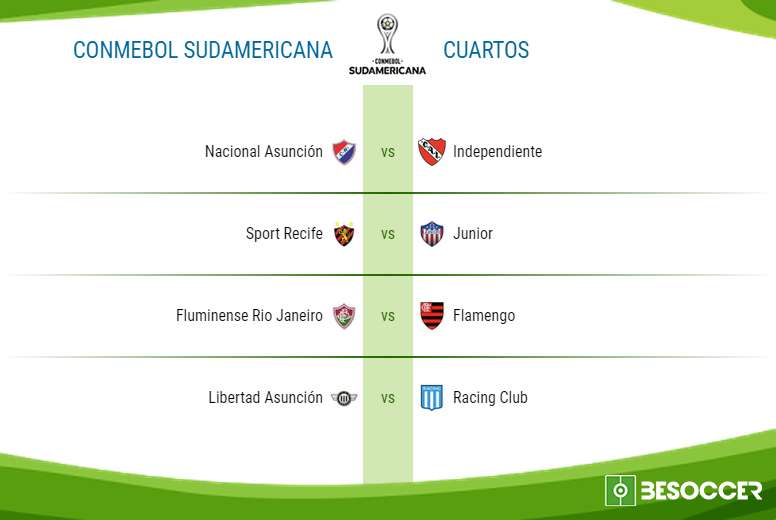 CONMEBOL SUDAMERICANA

CONMEBOL
SUDAMERICANA

CUARTOS

Nacional Asunción vs Independiente

Sport Recife vs Junior

Fluminense Rio Janeiro vs Flamengo

Libertad Asunción vs Racing Club

BESOCCER